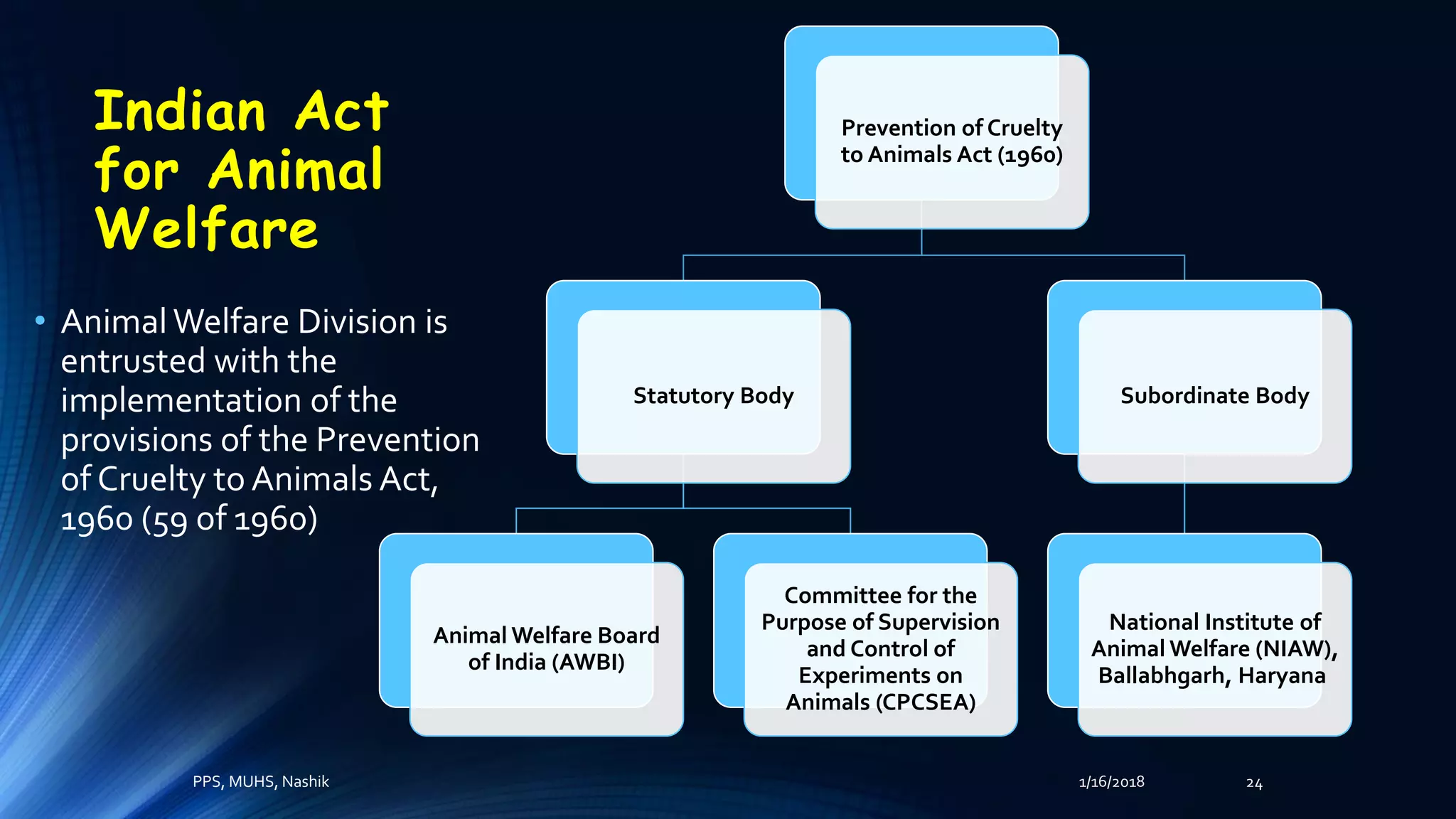 Indian Act for Animal Welfare

• Animal Welfare Division is entrusted with the implementation of the provisions of the Prevention of Cruelty to Animals Act, 1960 (59 of 1960)

Prevention of Cruelty to Animals Act (1960)

Statutory Body

Subordinate Body

Animal Welfare Board of India (AWBI)

Committee for the Purpose of Supervision and Control of Experiments on Animals (CPCSEA)

National Institute of Animal Welfare (NIAW), Ballabhgarh, Haryana

PPS, MUHS, Nashik

1/16/2018

24